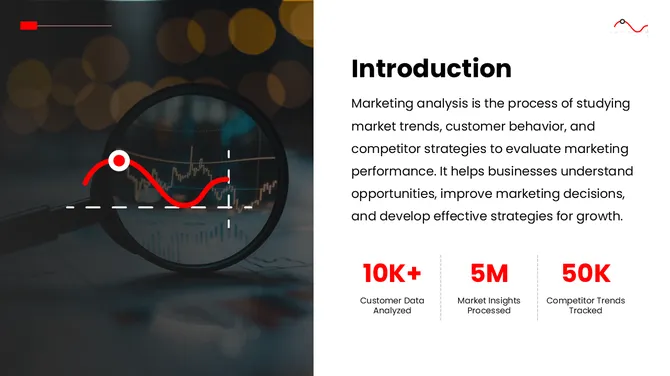 Introduction

Marketing analysis is the process of studying market trends, customer behavior, and competitor strategies to evaluate marketing performance. It helps businesses understand opportunities, improve marketing decisions, and develop effective strategies for growth.

10K+
Customer Data Analyzed

5M
Market Insights Processed

50K
Competitor Trends Tracked